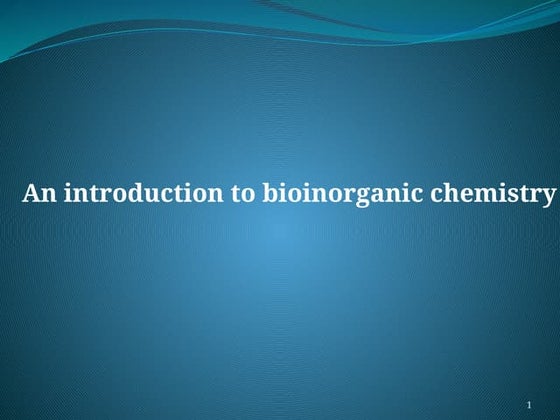 An introduction to bioinorganic chemistry

1